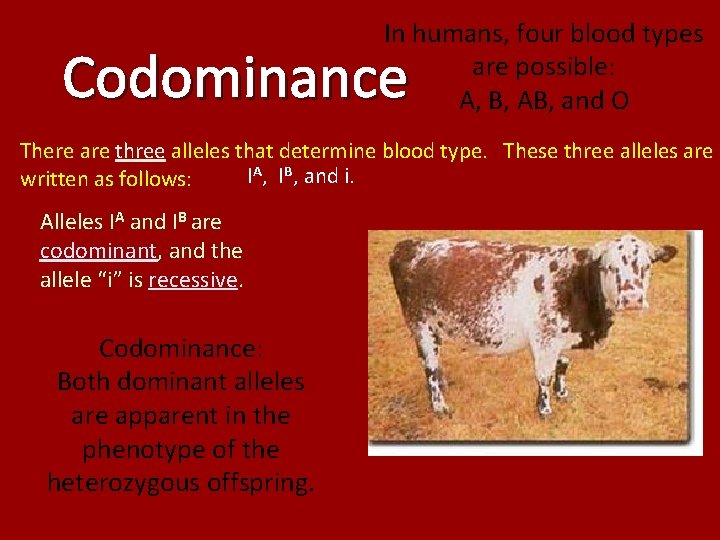 Codominance

In humans, four blood types are possible: A, B, AB, and O

There are three alleles that determine blood type. These three alleles are written as follows: $I^A$, $I^B$, and i.

Alleles $I^A$ and $I^B$ are codominant, and the allele “i” is recessive.

Codominance: Both dominant alleles are apparent in the phenotype of the heterozygous offspring.